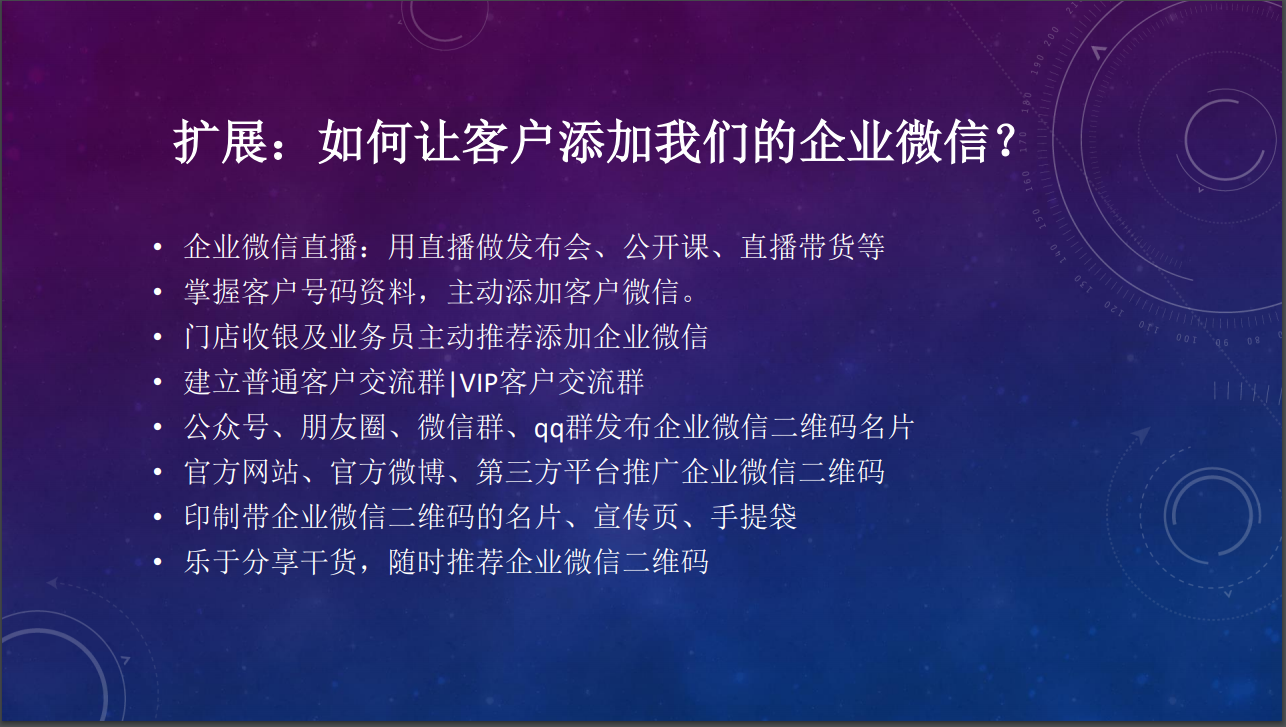 扩展：如何让客户添加我们的企业微信？

• 企业微信直播：用直播做发布会、公开课、直播带货等
• 掌握客户号码资料，主动添加客户微信。
• 门店收银及业务员主动推荐添加企业微信
• 建立普通客户交流群|VIP客户交流群
• 公众号、朋友圈、微信群、qq群发布企业微信二维码名片
• 官方网站、官方微博、第三方平台推广企业微信二维码
• 印制带企业微信二维码的名片、宣传页、手提袋
• 乐于分享干货，随时推荐企业微信二维码